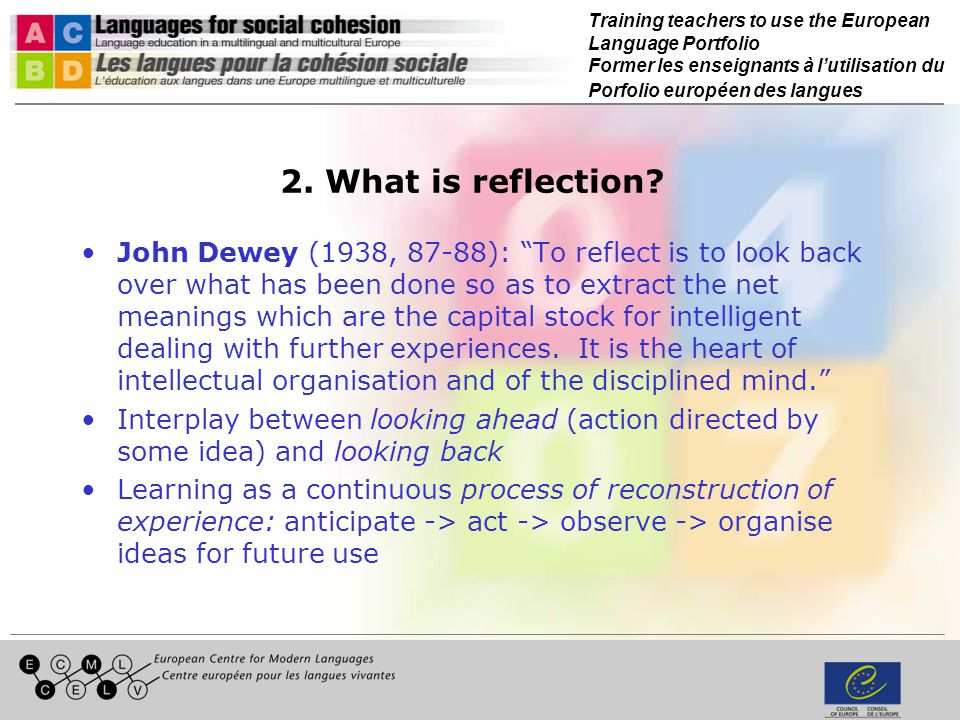 A C B D Languages for social cohesion
Language education in a multilingual and multicultural Europe
Les langues pour la cohésion sociale
L'éducation aux langues dans une Europe multilingue et multiculturelle

Training teachers to use the European Language Portfolio
Former les enseignants à l'utilisation du Porfolio européen des langues

2. What is reflection?

• John Dewey (1938, 87-88): "To reflect is to look back over what has been done so as to extract the net meanings which are the capital stock for intelligent dealing with further experiences. It is the heart of intellectual organisation and of the disciplined mind."
• Interplay between looking ahead (action directed by some idea) and looking back
• Learning as a continuous process of reconstruction of experience: anticipate -> act -> observe -> organise ideas for future use

E C M L C E L V
European Centre for Modern Languages
Centre européen pour les langues vivantes

COUNCIL OF EUROPE CONSEIL DE L'EUROPE